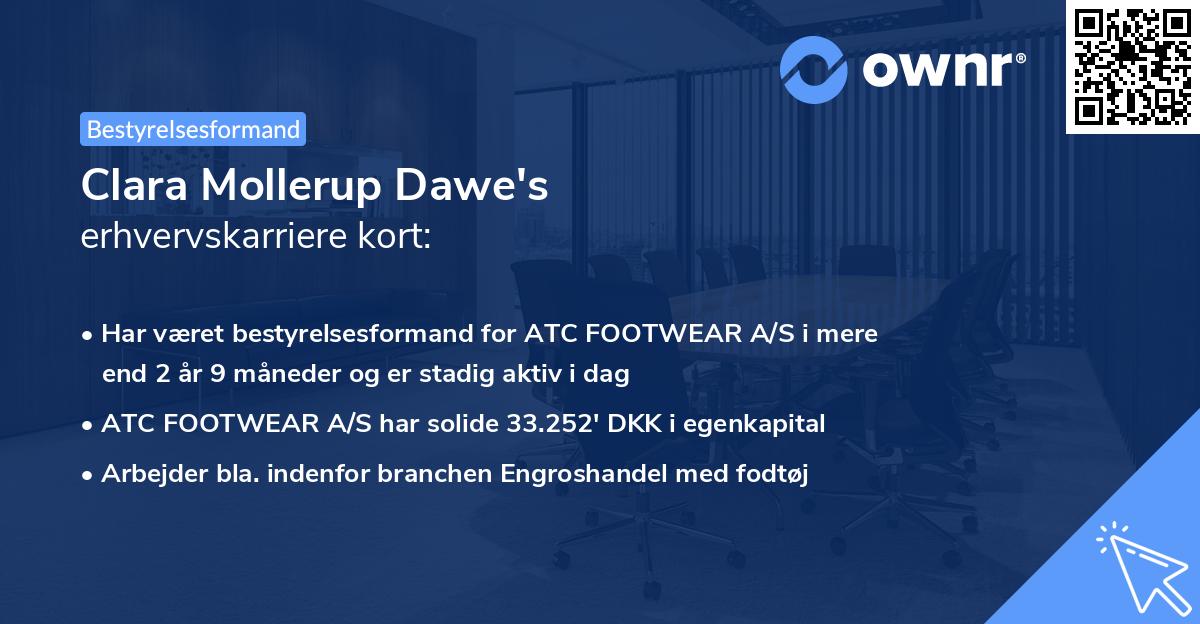 ownr®

Bestyrelsesformand

Clara Mollerup Dawe's
erhvervskarriere kort:

• Har været bestyrelsesformand for ATC FOOTWEAR A/S i mere end 2 år 9 måneder og er stadig aktiv i dag

• ATC FOOTWEAR A/S har solide 33.252' DKK i egenkapital

• Arbejder bla. indenfor branchen Engroshandel med fodtøj